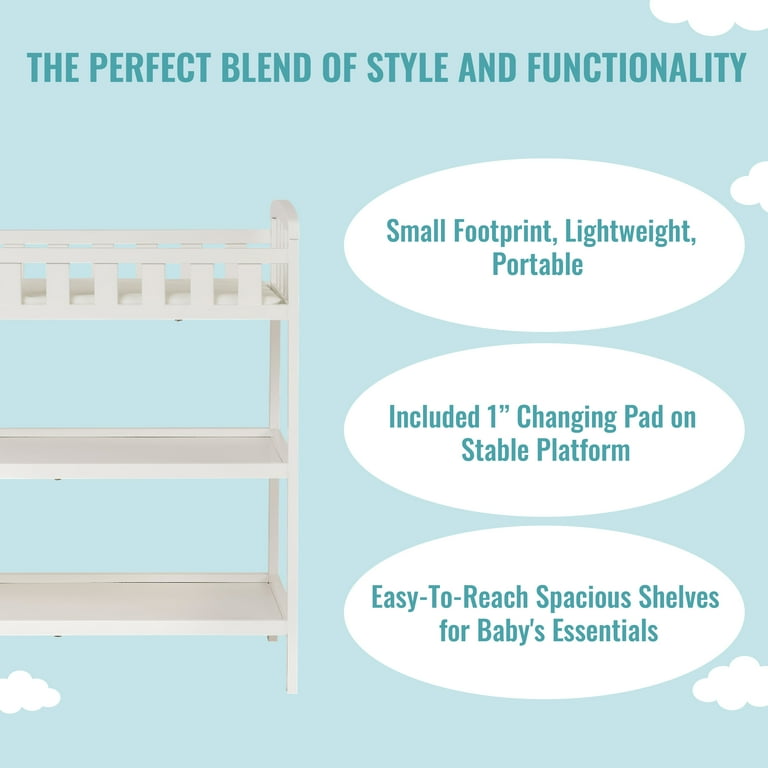 THE PERFECT BLEND OF STYLE AND FUNCTIONALITY

Small Footprint, Lightweight, Portable

Included 1” Changing Pad on Stable Platform

Easy-To-Reach Spacious Shelves for Baby's Essentials